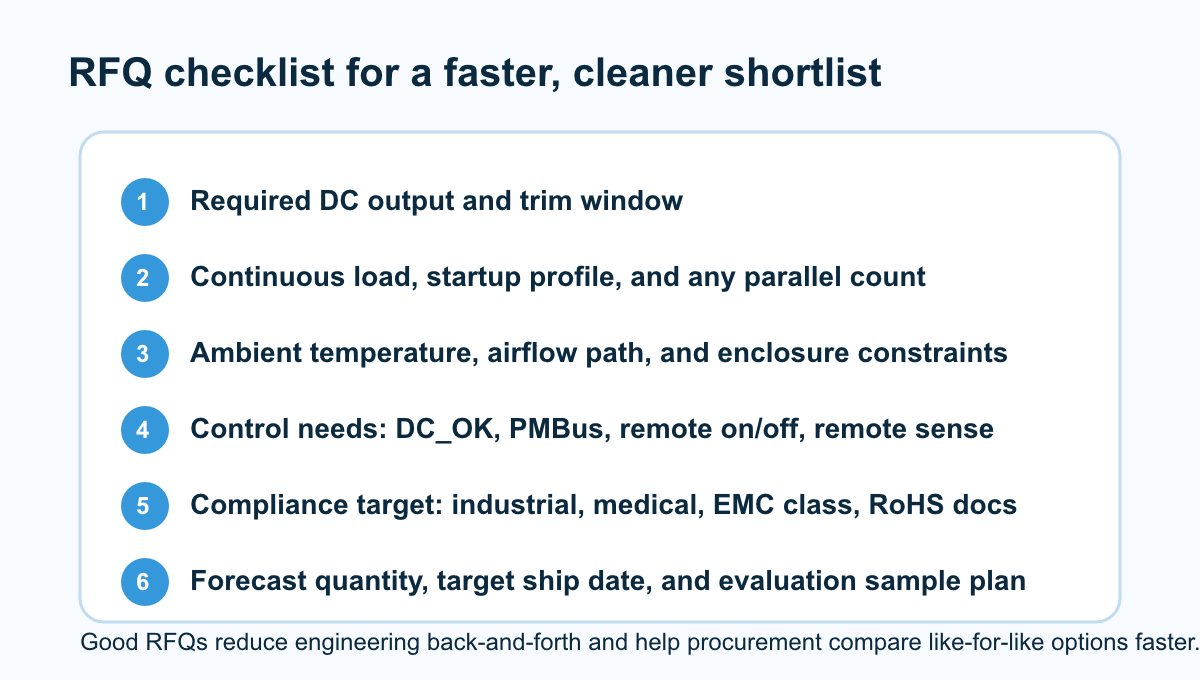 RFQ checklist for a faster, cleaner shortlist

1 Required DC output and trim window

2 Continuous load, startup profile, and any parallel count

3 Ambient temperature, airflow path, and enclosure constraints

4 Control needs: DC_OK, PMBus, remote on/off, remote sense

5 Compliance target: industrial, medical, EMC class, RoHS docs

6 Forecast quantity, target ship date, and evaluation sample plan

Good RFQs reduce engineering back-and-forth and help procurement compare like-for-like options faster.